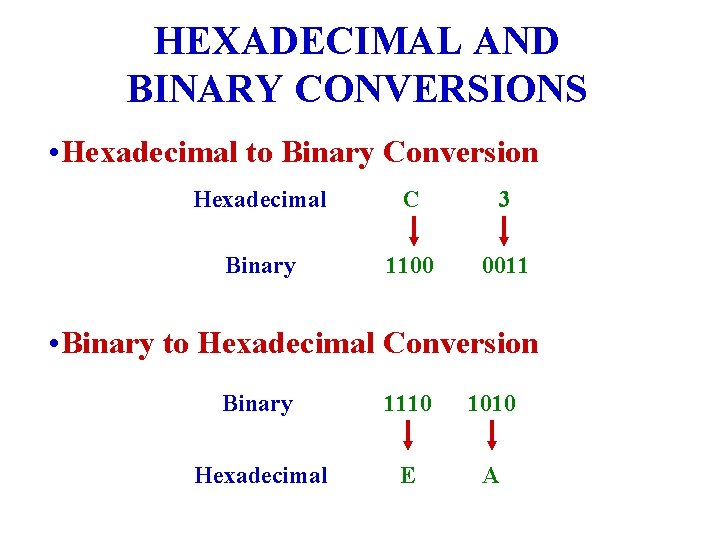 HEXADECIMAL AND BINARY CONVERSIONS

•Hexadecimal to Binary Conversion

Hexadecimal C 3

Binary 1100 0011

•Binary to Hexadecimal Conversion

Binary 1110 1010

Hexadecimal E A